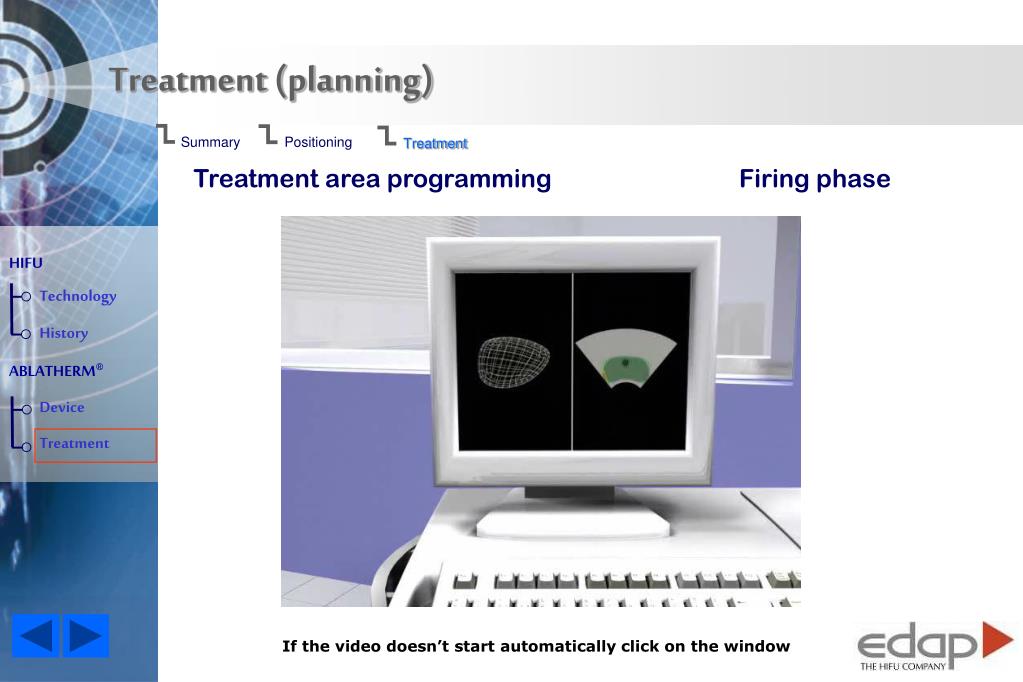 Treatment (planning)

Summary Positioning Treatment

Treatment area programming

Firing phase

HIFU
Technology
History
ABLATHERM®
Device
Treatment

If the video doesn't start automatically click on the window

edap
THE HIFU COMPANY